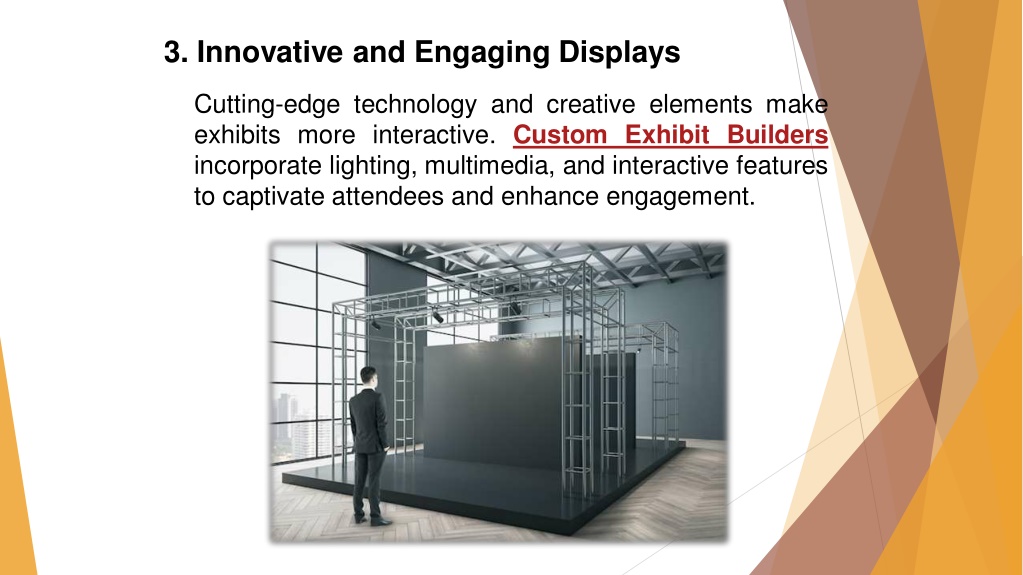 3. Innovative and Engaging Displays

Cutting-edge technology and creative elements make exhibits more interactive. Custom Exhibit Builders incorporate lighting, multimedia, and interactive features to captivate attendees and enhance engagement.